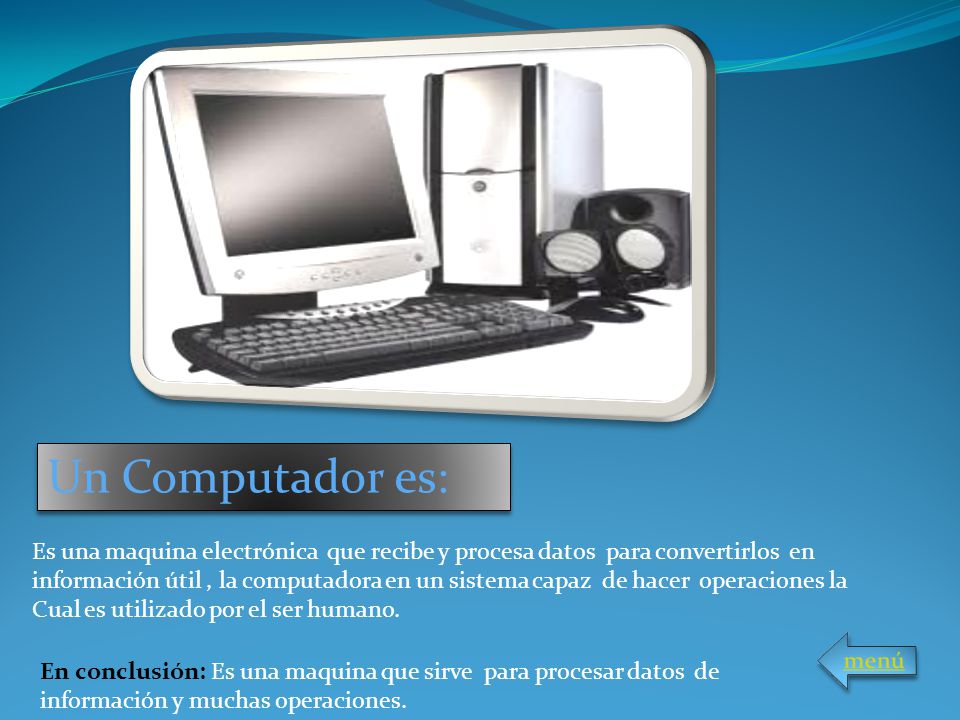 Un Computador es:

Es una maquina electrónica que recibe y procesa datos para convertirlos en información útil , la computadora en un sistema capaz de hacer operaciones la Cual es utilizado por el ser humano.

En conclusión: Es una maquina que sirve para procesar datos de información y muchas operaciones.

menú